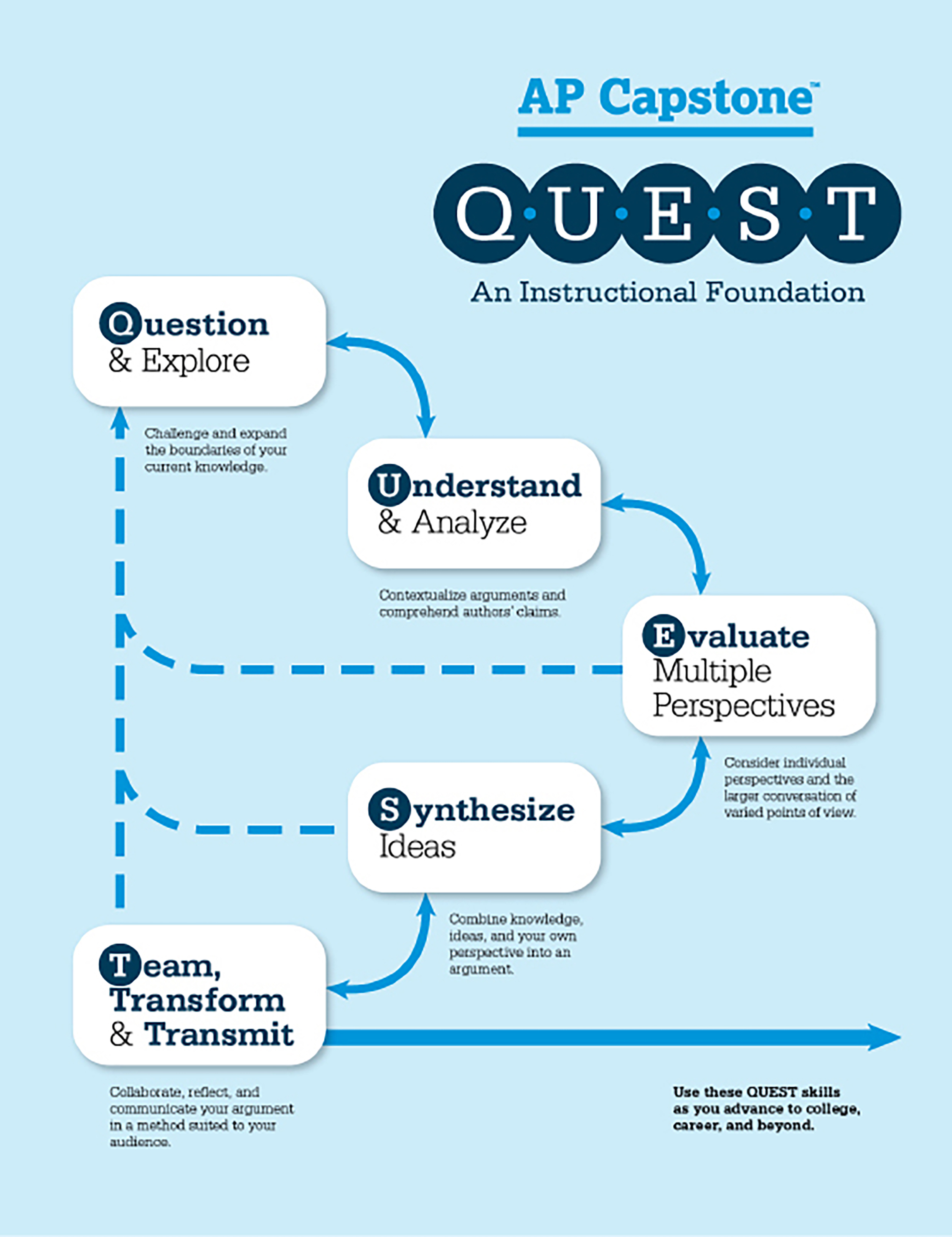 AP Capstone™

Q·U·E·S·T

An Instructional Foundation

Question & Explore

Challenge and expand the boundaries of your current knowledge.

Understand & Analyze

Contextualize arguments and comprehend authors' claims.

Evaluate Multiple Perspectives

Consider individual perspectives and the larger conversation of varied points of view.

Synthesize Ideas

Combine knowledge, ideas, and your own perspective into an argument.

Team, Transform & Transmit

Collaborate, reflect, and communicate your argument in a method suited to your audience.

Use these QUEST skills as you advance to college, career, and beyond.